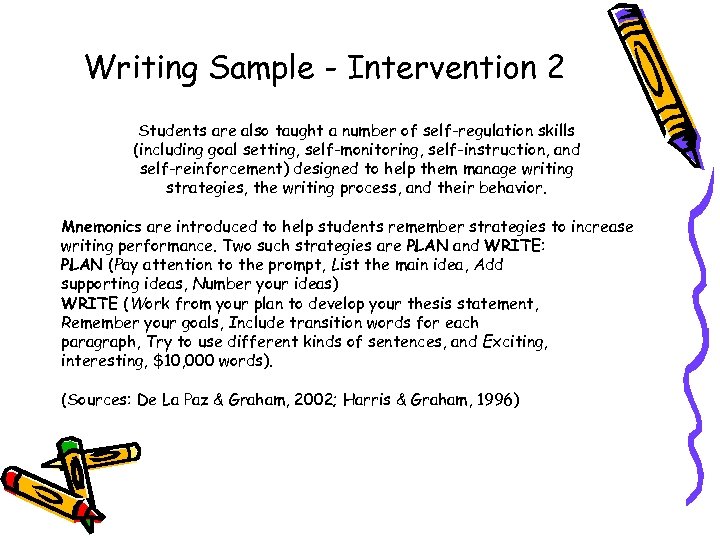 Writing Sample - Intervention 2

Students are also taught a number of self-regulation skills (including goal setting, self-monitoring, self-instruction, and self-reinforcement) designed to help them manage writing strategies, the writing process, and their behavior.

Mnemonics are introduced to help students remember strategies to increase writing performance. Two such strategies are PLAN and WRITE:
PLAN (Pay attention to the prompt, List the main idea, Add supporting ideas, Number your ideas)
WRITE (Work from your plan to develop your thesis statement, Remember your goals, Include transition words for each paragraph, Try to use different kinds of sentences, and Exciting, interesting, \$10,000 words).

(Sources: De La Paz & Graham, 2002; Harris & Graham, 1996)